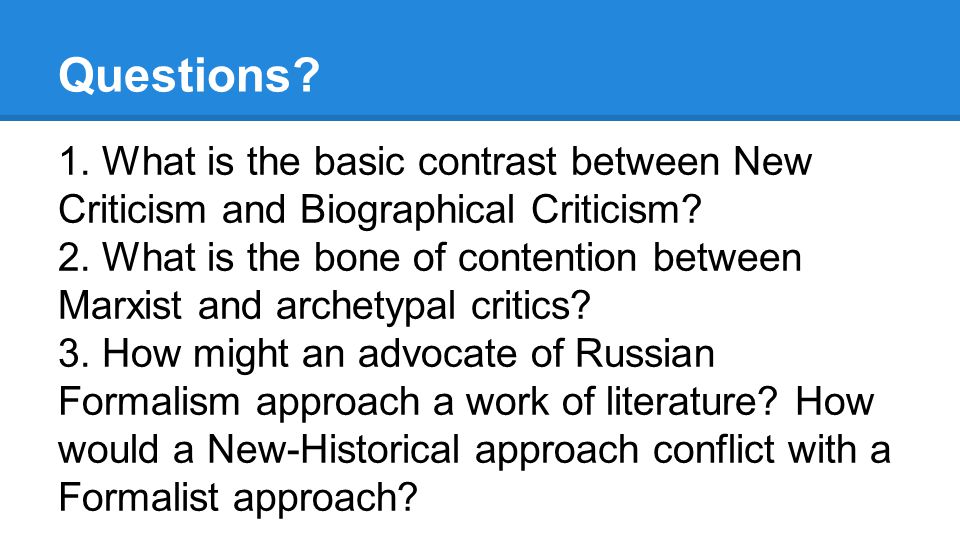 Questions?

1. What is the basic contrast between New Criticism and Biographical Criticism?
2. What is the bone of contention between Marxist and archetypal critics?
3. How might an advocate of Russian Formalism approach a work of literature? How would a New-Historical approach conflict with a Formalist approach?